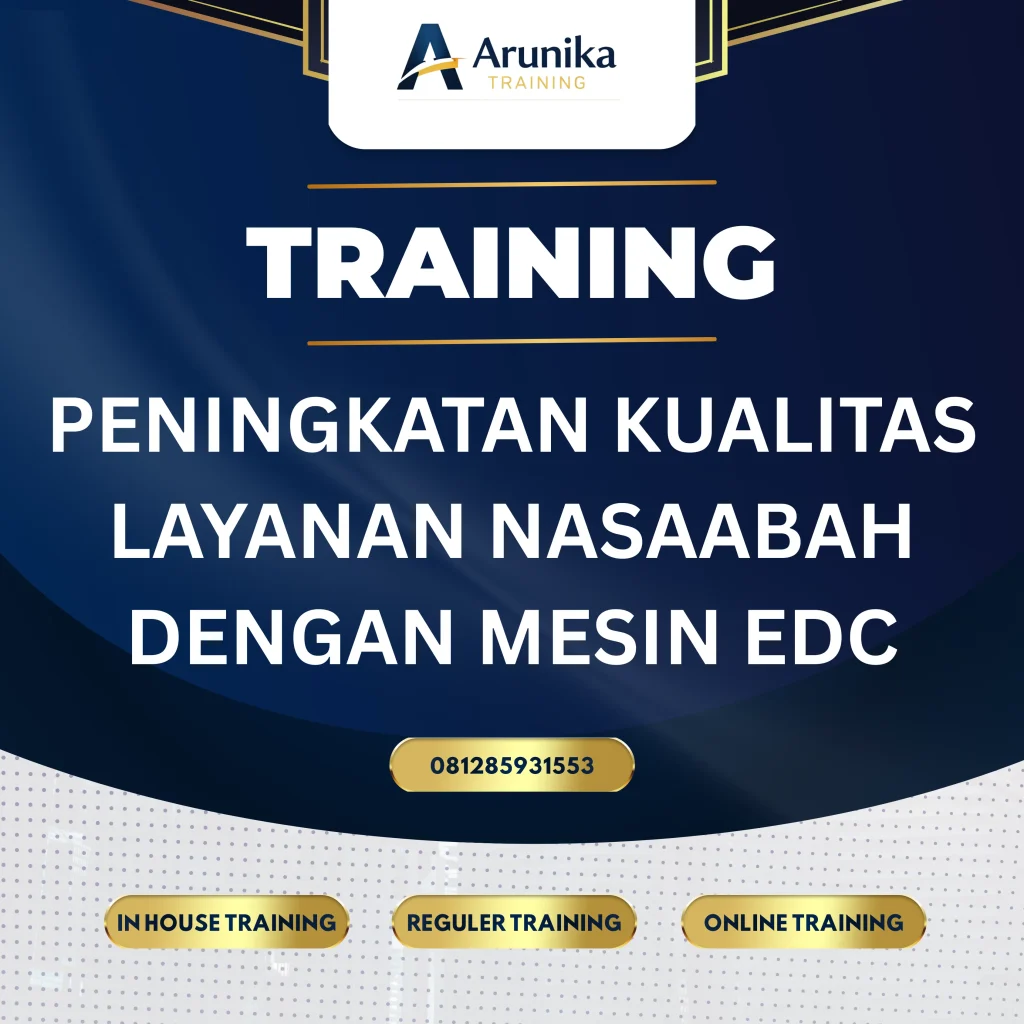 Arunika
TRAINING

TRAINING

PENINGKATAN KUALITAS LAYANAN NASAABAH DENGAN MESIN EDC

081285931553

IN HOUSE TRAINING

REGULER TRAINING

ONLINE TRAINING